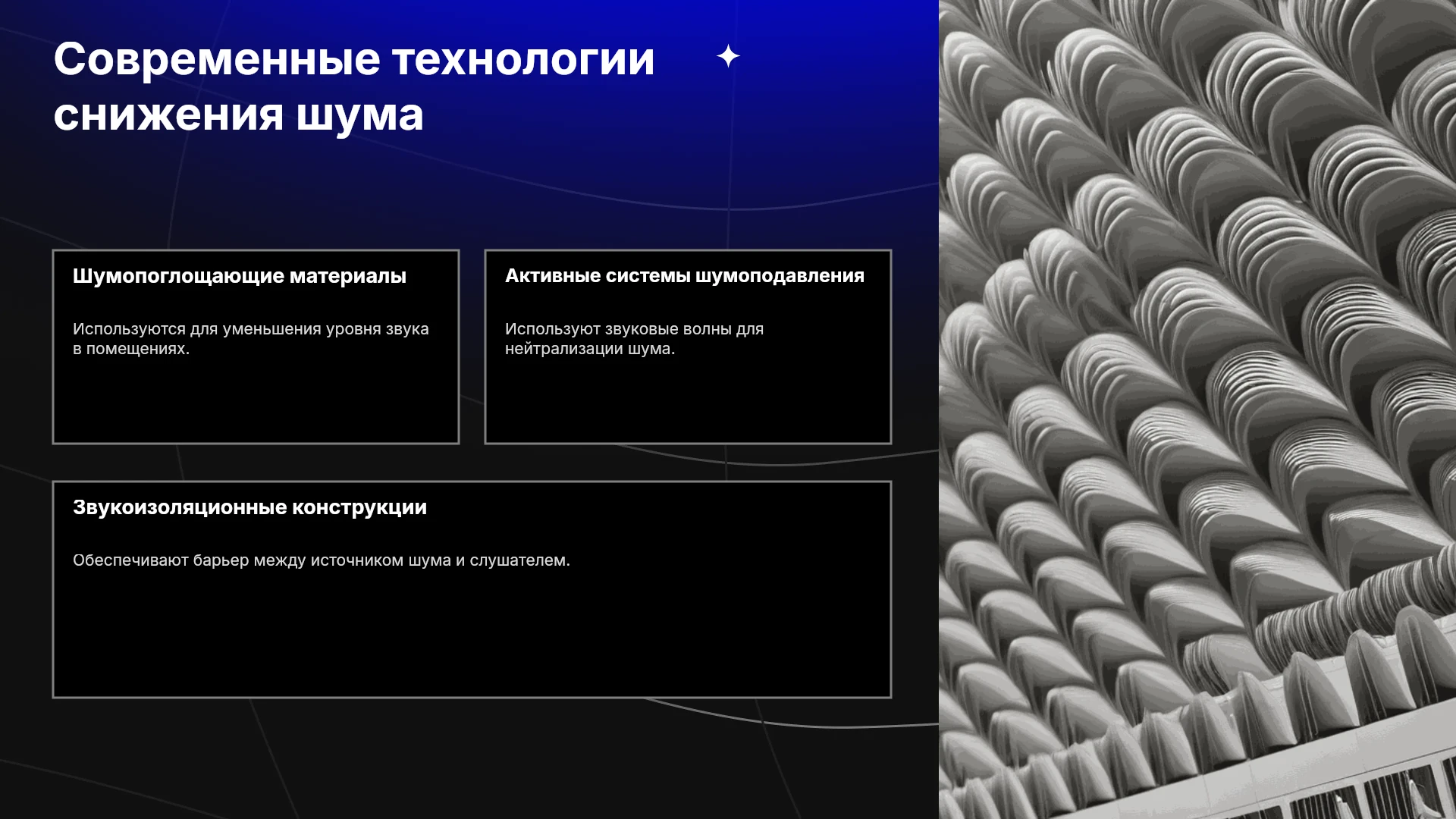 Современные технологии снижения шума

Шумопоглощающие материалы

Используются для уменьшения уровня звука в помещениях.

Активные системы шумоподавления

Используют звуковые волны для нейтрализации шума.

Звукоизоляционные конструкции

Обеспечивают барьер между источником шума и слушателем.